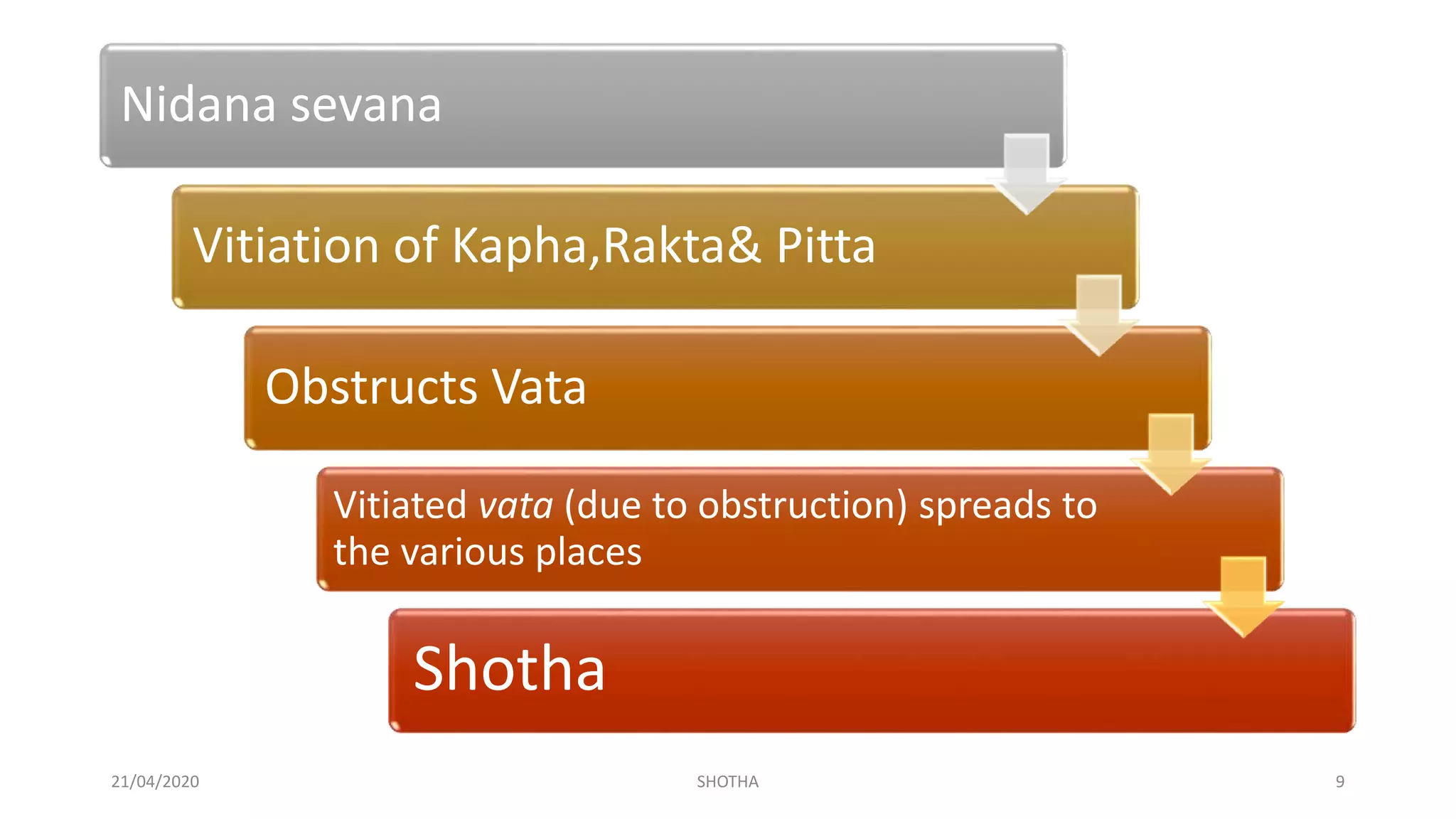 Nidana sevana

Vitiation of Kapha,Rakta& Pitta

Obstructs Vata

Vitiated vata (due to obstruction) spreads to the various places

Shotha

21/04/2020

SHOTHA

9